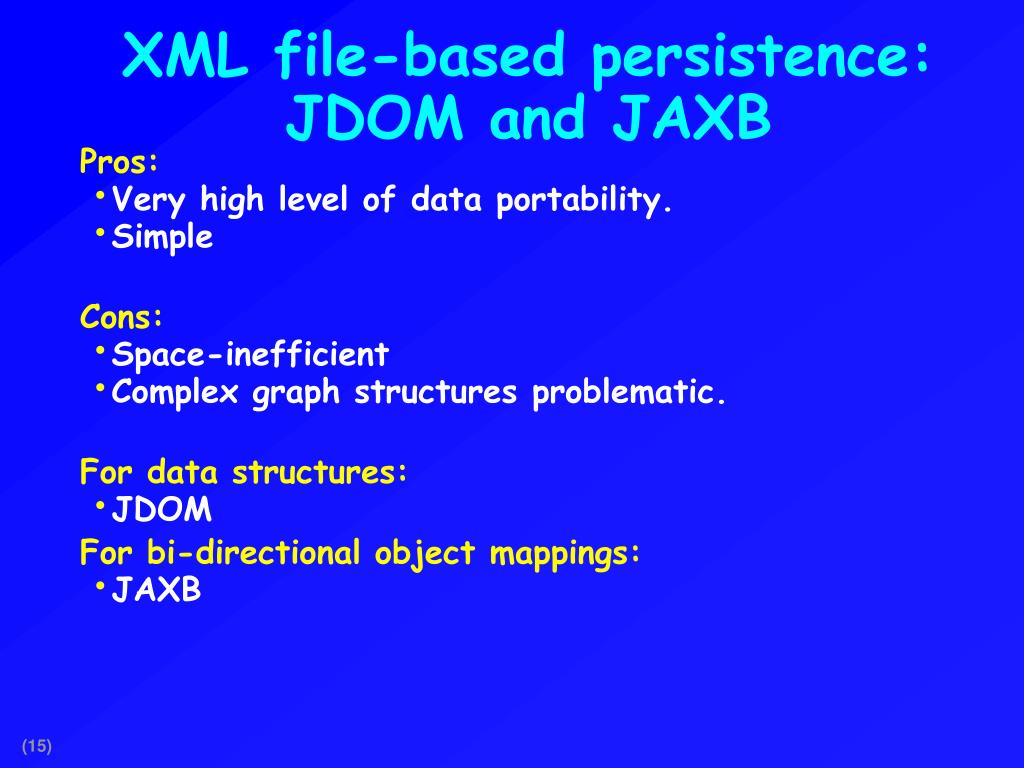 XML file-based persistence: JDOM and JAXB

Pros:
• Very high level of data portability.
• Simple

Cons:
• Space-inefficient
• Complex graph structures problematic.

For data structures:
• JDOM
For bi-directional object mappings:
• JAXB

(15)